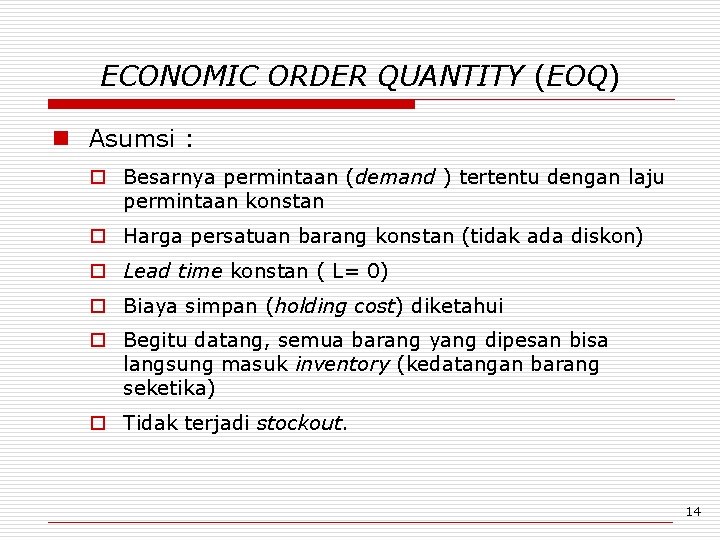 ECONOMIC ORDER QUANTITY (EOQ)

Asumsi :

Besarnya permintaan (demand ) tertentu dengan laju permintaan konstan

Harga persatuan barang konstan (tidak ada diskon)

Lead time konstan ( L= 0)

Biaya simpan (holding cost) diketahui

Begitu datang, semua barang yang dipesan bisa langsung masuk inventory (kedatangan barang seketika)

Tidak terjadi stockout.

14